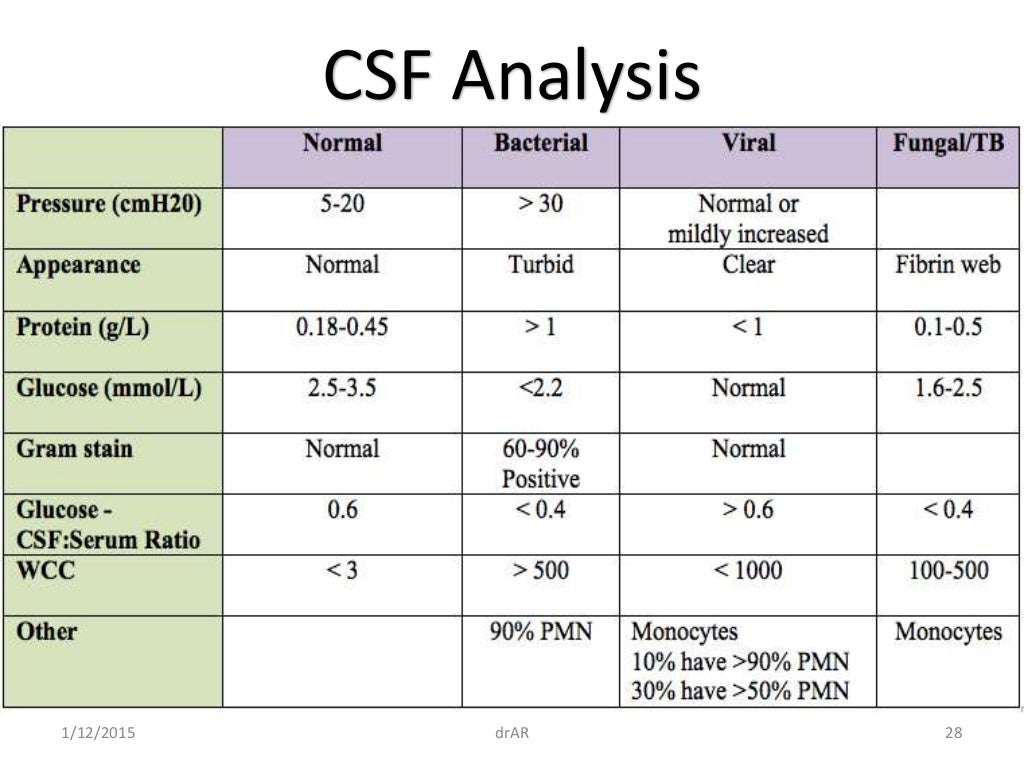 CSF Analysis

| | Normal | Bacterial | Viral | Fungal/TB |
|---|---|---|---|---|
| Pressure (cmH20) | 5-20 | > 30 | Normal or mildly increased | |
| Appearance | Normal | Turbid | Clear | Fibrin web |
| Protein (g/L) | 0.18-0.45 | > 1 | < 1 | 0.1-0.5 |
| Glucose (mmol/L) | 2.5-3.5 | <2.2 | Normal | 1.6-2.5 |
| Gram stain | Normal | 60-90% Positive | Normal | |
| Glucose - CSF:Serum Ratio | 0.6 | < 0.4 | > 0.6 | < 0.4 |
| WCC | < 3 | > 500 | < 1000 | 100-500 |
| Other | | 90% PMN | Monocytes 10% have >90% PMN 30% have >50% PMN | Monocytes |

1/12/2015 drAR 28